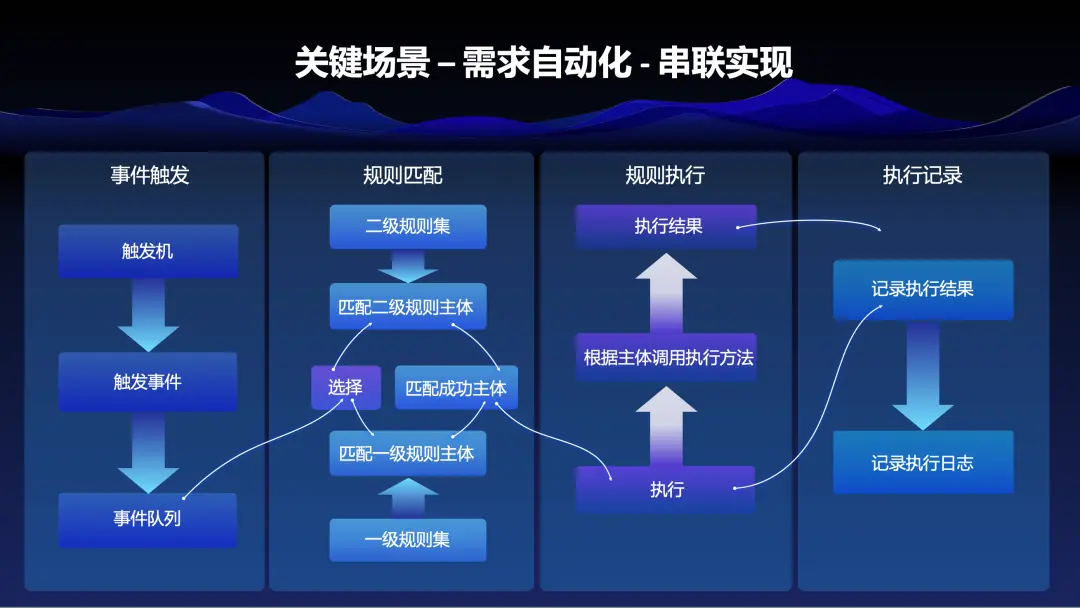 关键场景 – 需求自动化 - 串联实现

事件触发

触发机

触发事件

事件队列

规则匹配

二级规则集

匹配二级规则主体

选择

匹配成功主体

匹配一级规则主体

一级规则集

规则执行

执行结果

根据主体调用执行方法

执行

执行记录

记录执行结果

记录执行日志